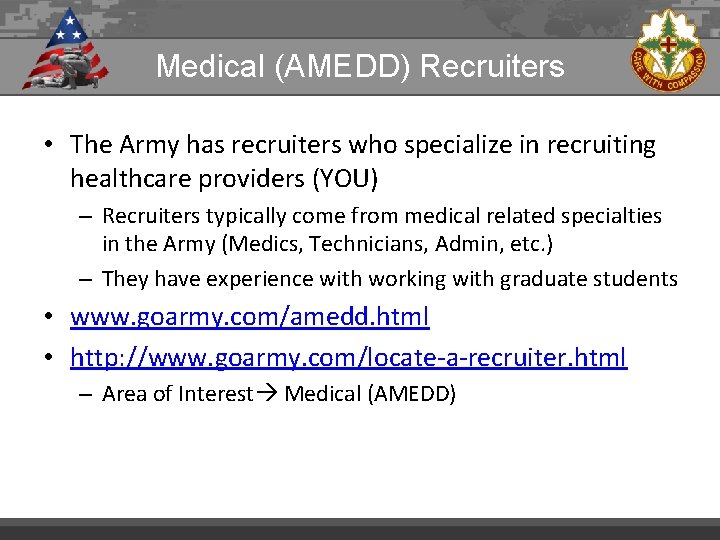 Medical (AMEDD) Recruiters

CARE WITH COMPASSION

• The Army has recruiters who specialize in recruiting healthcare providers (YOU)
– Recruiters typically come from medical related specialties in the Army (Medics, Technicians, Admin, etc.)
– They have experience with working with graduate students
• www.goarmy.com/amedd.html
• http://www.goarmy.com/locate-a-recruiter.html
– Area of Interest→ Medical (AMEDD)